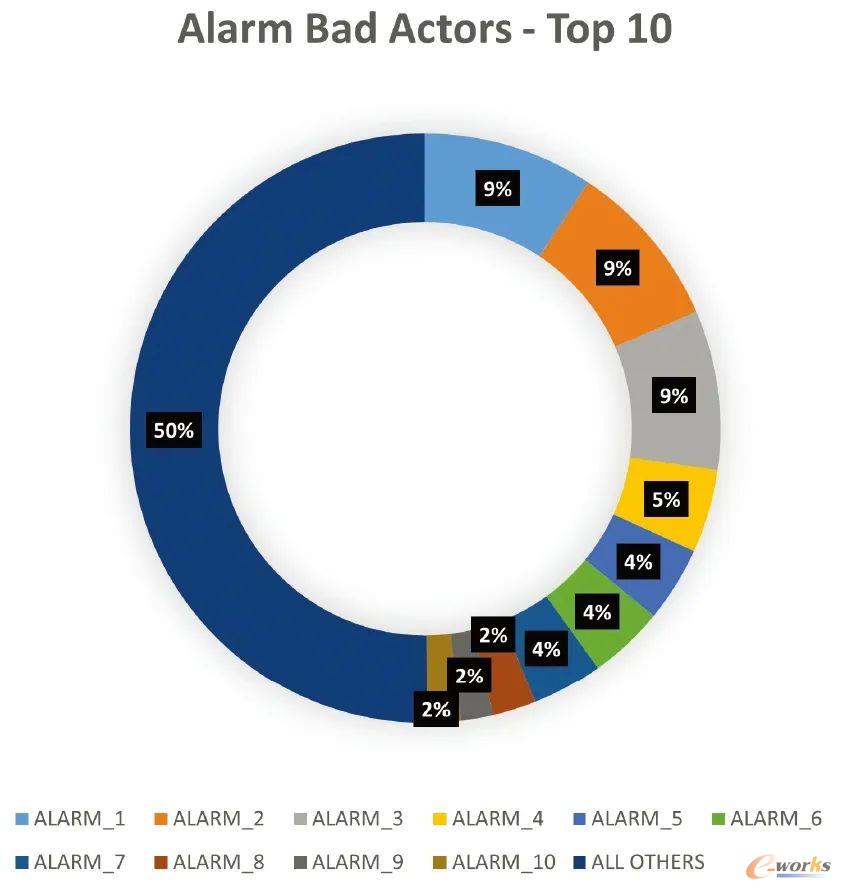 Alarm Bad Actors - Top 10

9%
9%
9%
5%
4%
4%
4%
2%
2%
2%
50%

ALARM_1 ALARM_2 ALARM_3 ALARM_4 ALARM_5 ALARM_6
ALARM_7 ALARM_8 ALARM_9 ALARM_10 ALL OTHERS

e-works